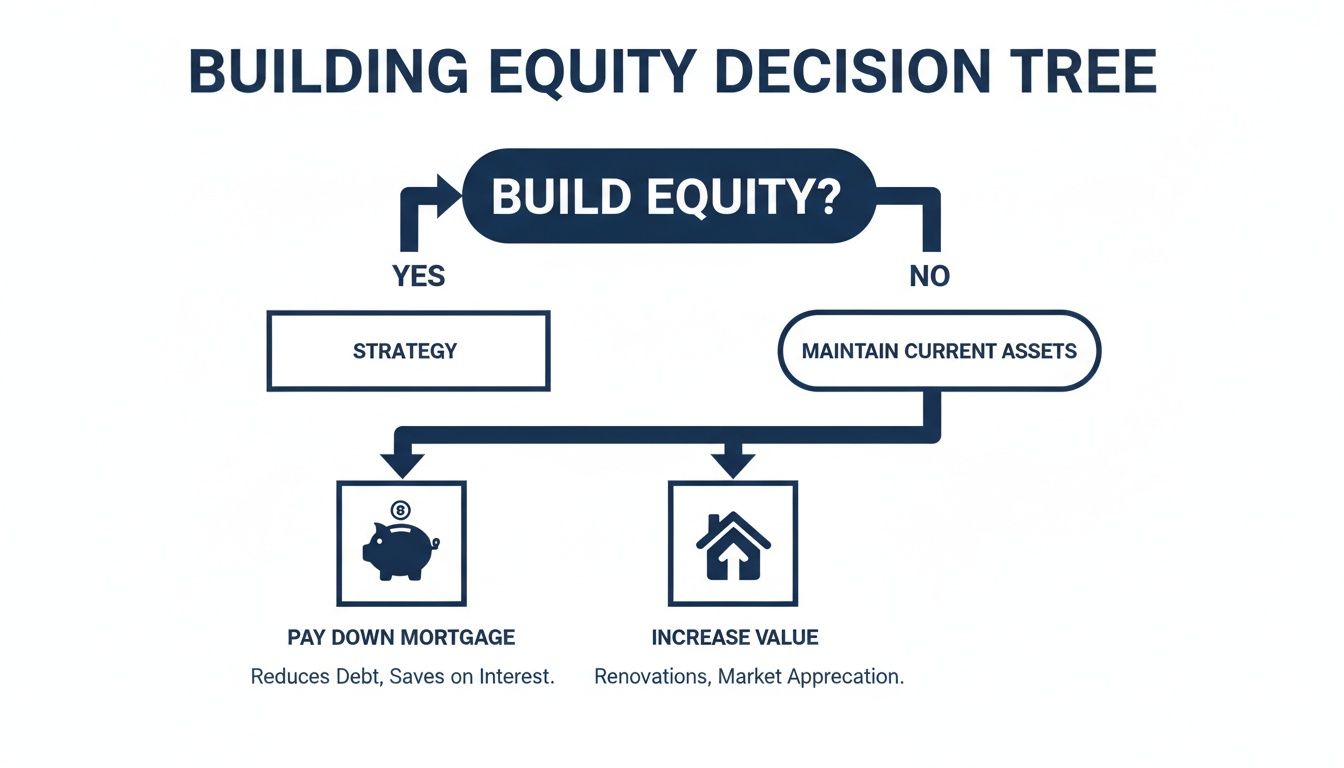 BUILDING EQUITY DECISION TREE

BUILD EQUITY?

YES

NO

STRATEGY

MAINTAIN CURRENT ASSETS

PAY DOWN MORTGAGE

Reduces Debt, Saves on Interest.

INCREASE VALUE

Renovations, Market Apprecation.